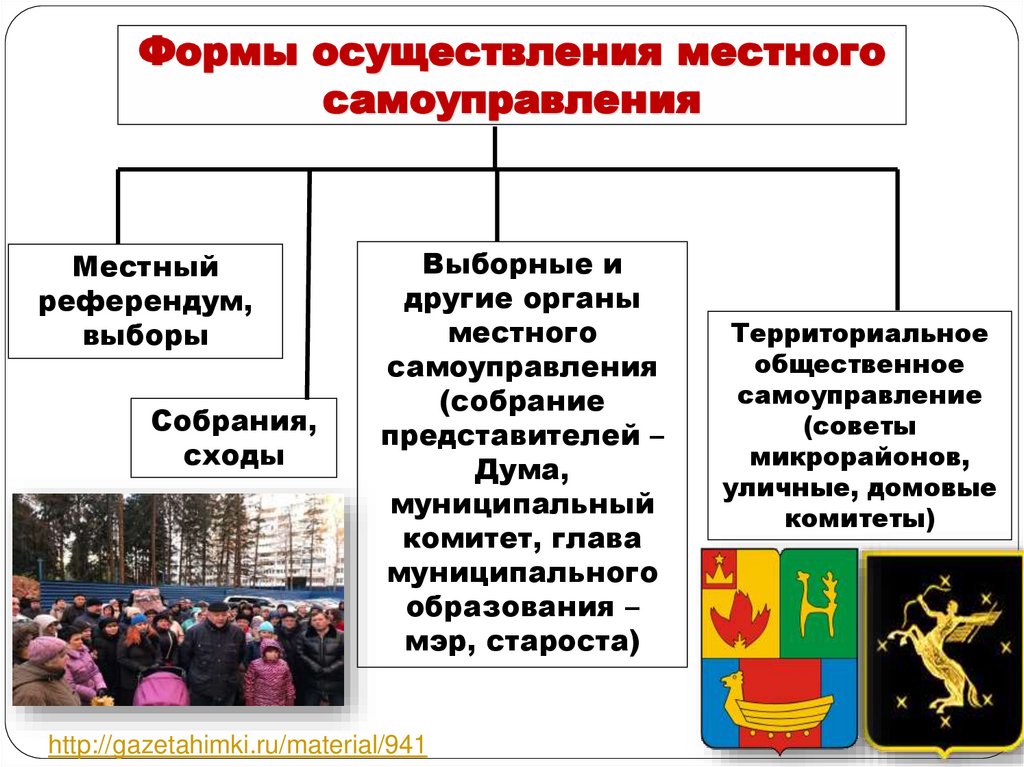 Формы осуществления местного самоуправления

Местный референдум, выборы

Собрания, сходы

Выборные и другие органы местного самоуправления (собрание представителей – Дума, муниципальный комитет, глава муниципального образования – мэр, староста)

Территориальное общественное самоуправление (советы микрорайонов, уличные, домовые комитеты)

http://gazetahimki.ru/material/941